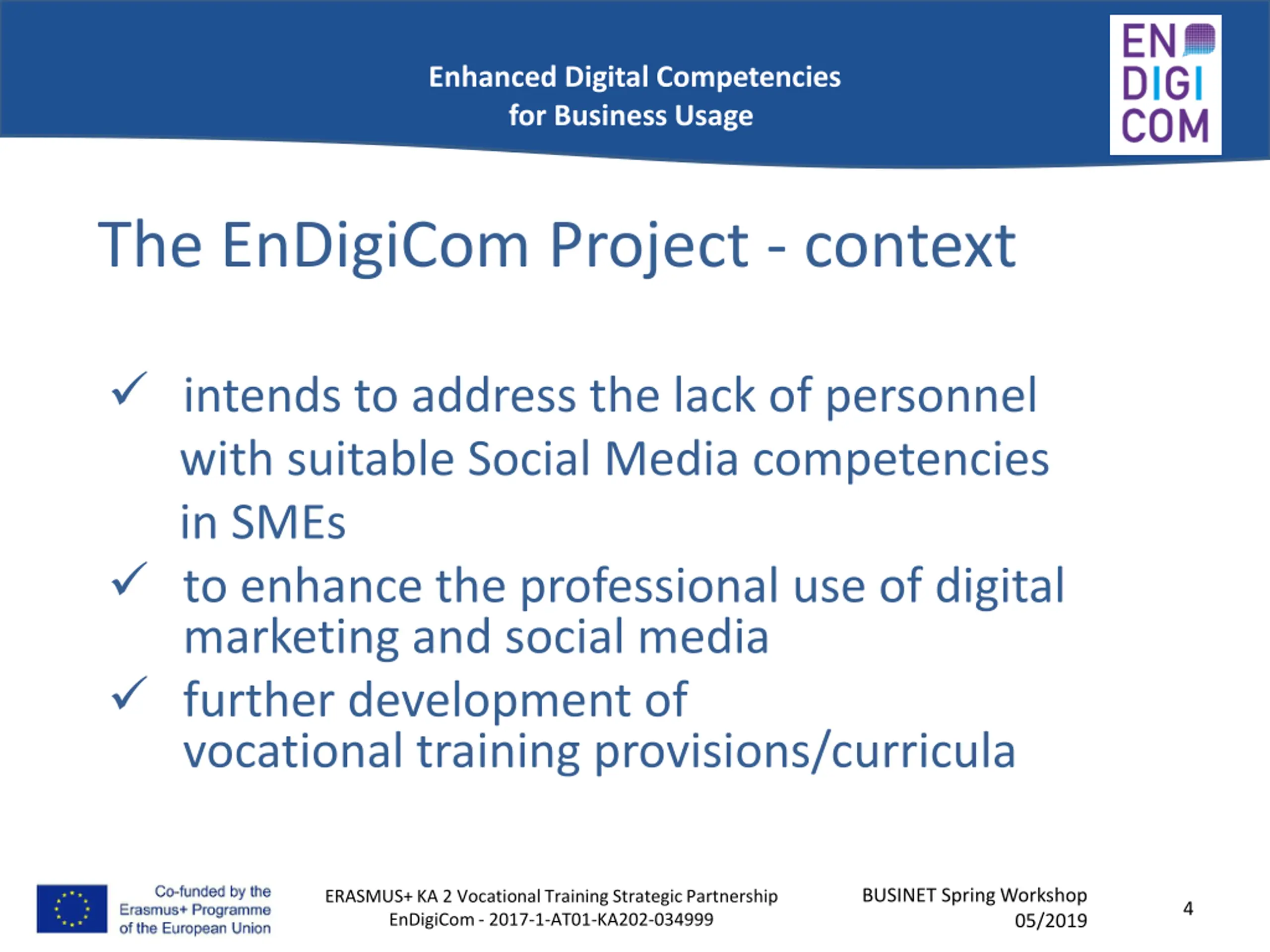 Enhanced Digital Competencies
for Business Usage

EN
DIGI
COM

The EnDigiCom Project - context

✓ intends to address the lack of personnel with suitable Social Media competencies in SMEs

✓ to enhance the professional use of digital marketing and social media

✓ further development of vocational training provisions/curricula

Co-funded by the Erasmus+ Programme of the European Union

ERASMUS+ KA 2 Vocational Training Strategic Partnership
EnDigiCom - 2017-1-AT01-KA202-034999

BUSINET Spring Workshop
05/2019

4